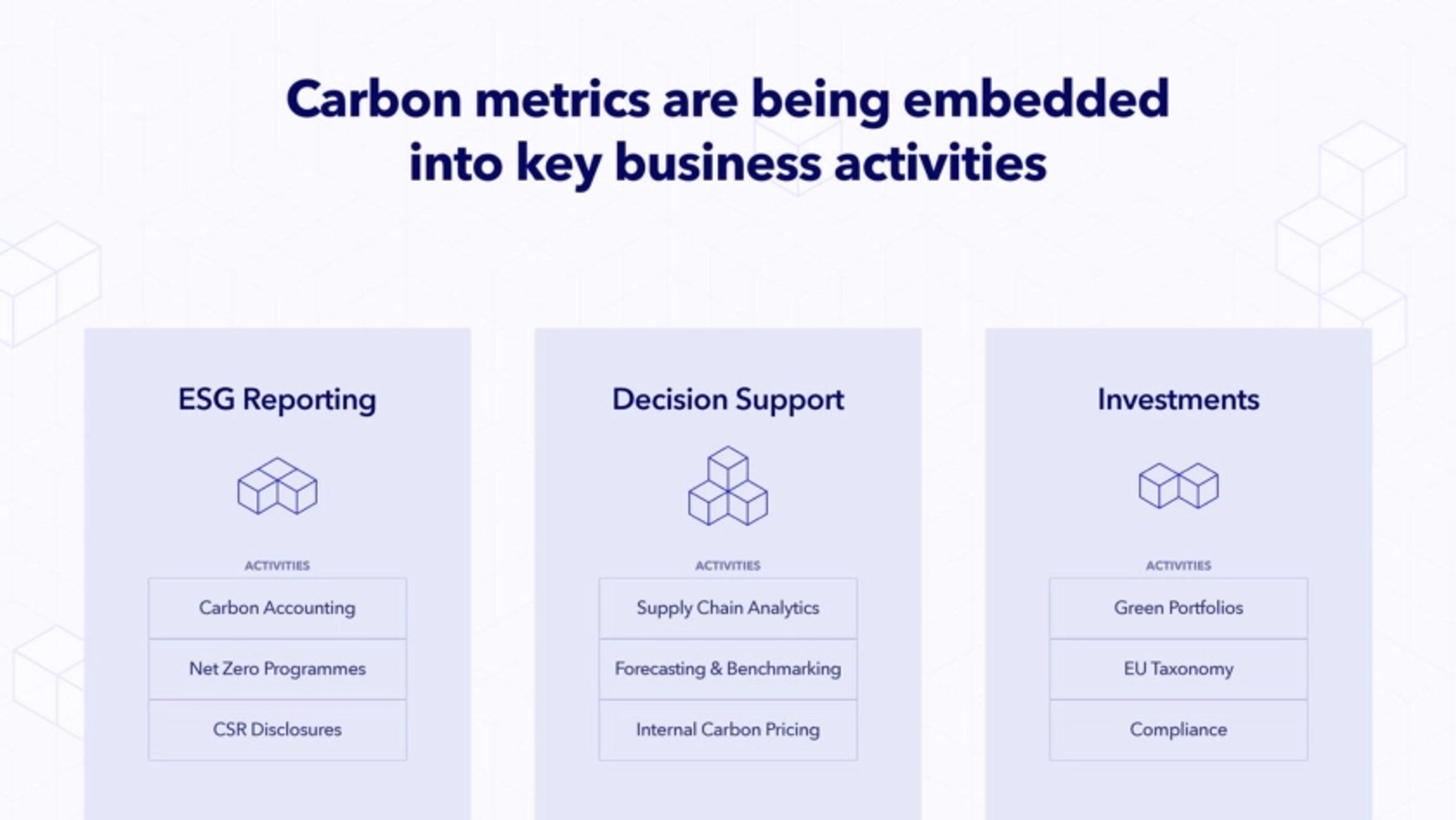 Carbon metrics are being embedded into key business activities

ESG Reporting

ACTIVITIES

Carbon Accounting

Net Zero Programmes

CSR Disclosures

Decision Support

ACTIVITIES

Supply Chain Analytics

Forecasting & Benchmarking

Internal Carbon Pricing

Investments

ACTIVITIES

Green Portfolios

EU Taxonomy

Compliance